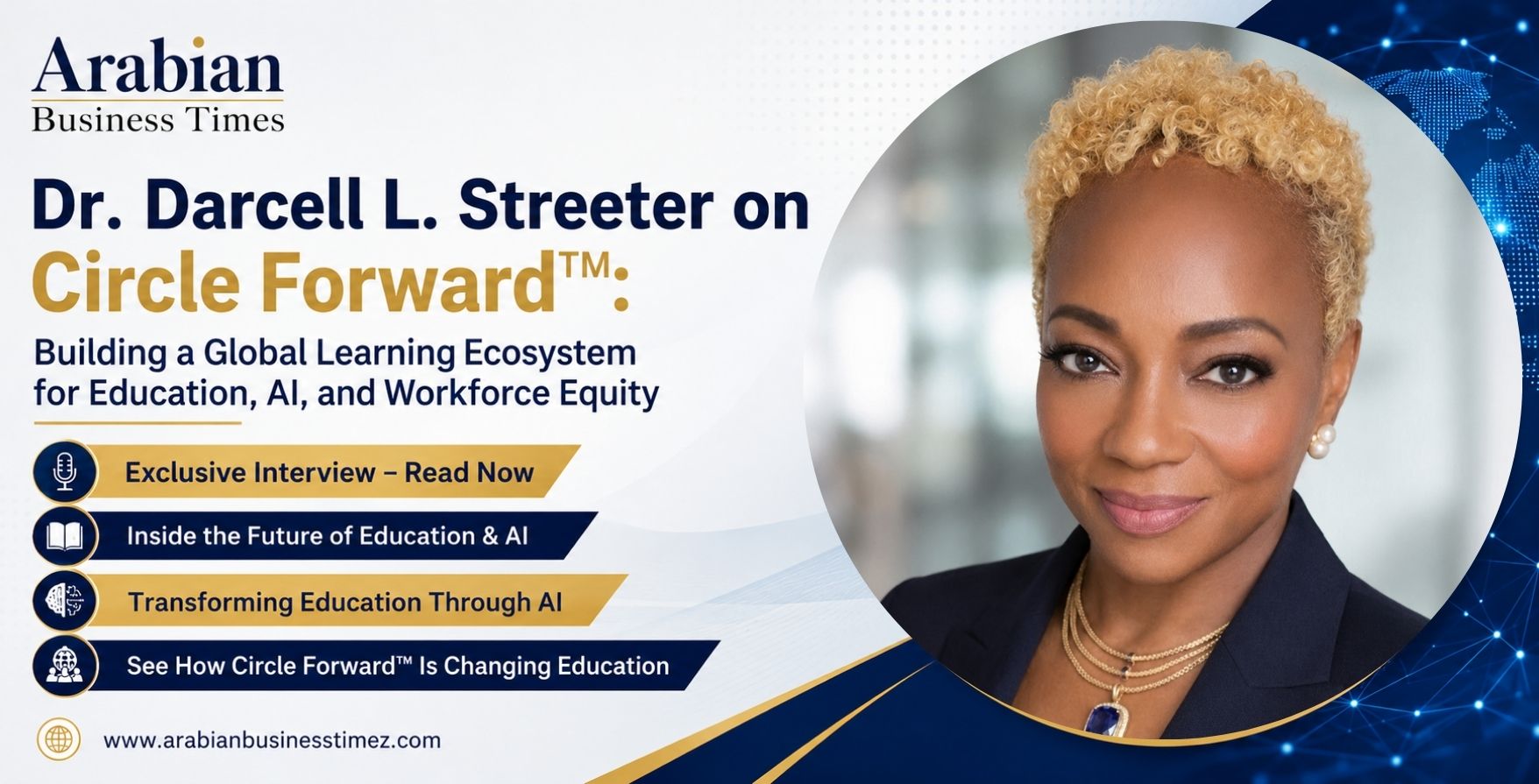 Arabian
Business Times

Dr. Darcell L. Streeter on
Circle Forward™:
Building a Global Learning Ecosystem for Education, AI, and Workforce Equity

Exclusive Interview – Read Now

Inside the Future of Education & AI

Transforming Education Through AI

See How Circle Forward™ Is Changing Education

www.arabianbusinesstimez.com